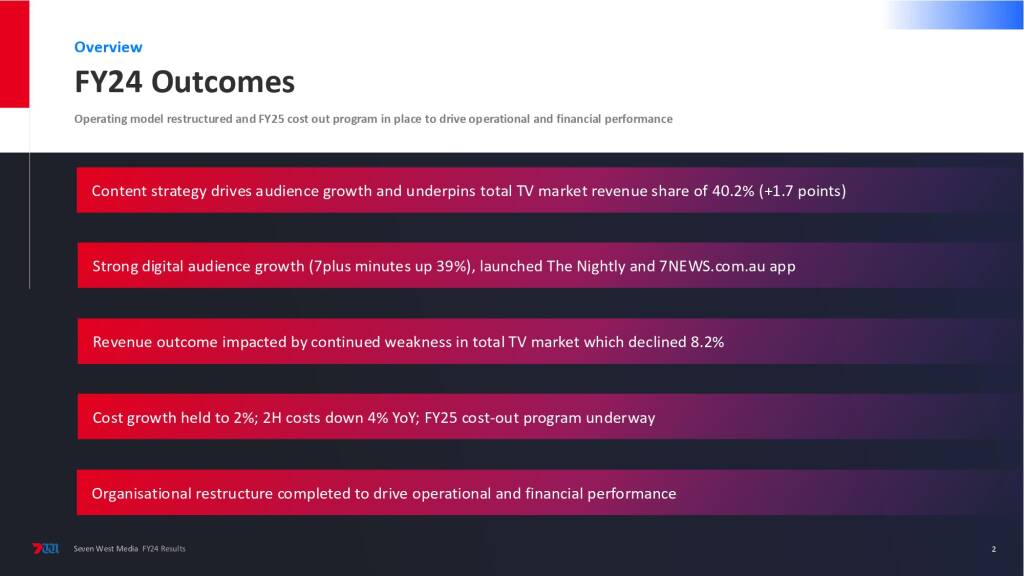 Overview

FY24 Outcomes

Operating model restructured and FY25 cost out program in place to drive operational and financial performance

Content strategy drives audience growth and underpins total TV market revenue share of 40.2% (+1.7 points)

Strong digital audience growth (7plus minutes up 39%), launched The Nightly and 7NEWS.com.au app

Revenue outcome impacted by continued weakness in total TV market which declined 8.2%

Cost growth held to 2%; 2H costs down 4% YoY; FY25 cost-out program underway

Organisational restructure completed to drive operational and financial performance

Seven West Media FY24 Results

2